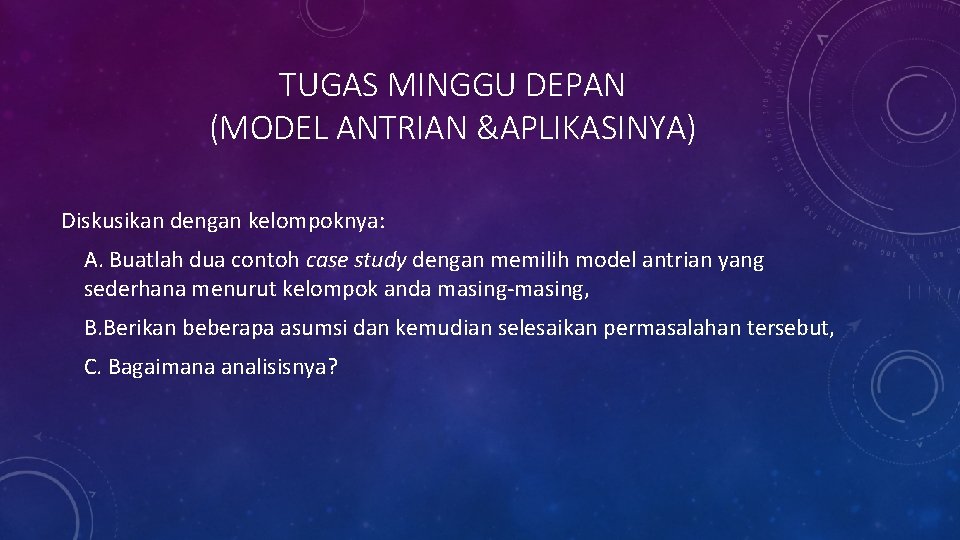 TUGAS MINGGU DEPAN
(MODEL ANTRIAN &APLIKASINYA)

Diskusikan dengan kelompoknya:

A. Buatlah dua contoh case study dengan memilih model antrian yang sederhana menurut kelompok anda masing-masing,

B.Berikan beberapa asumsi dan kemudian selesaikan permasalahan tersebut,

C. Bagaimana analisisnya?